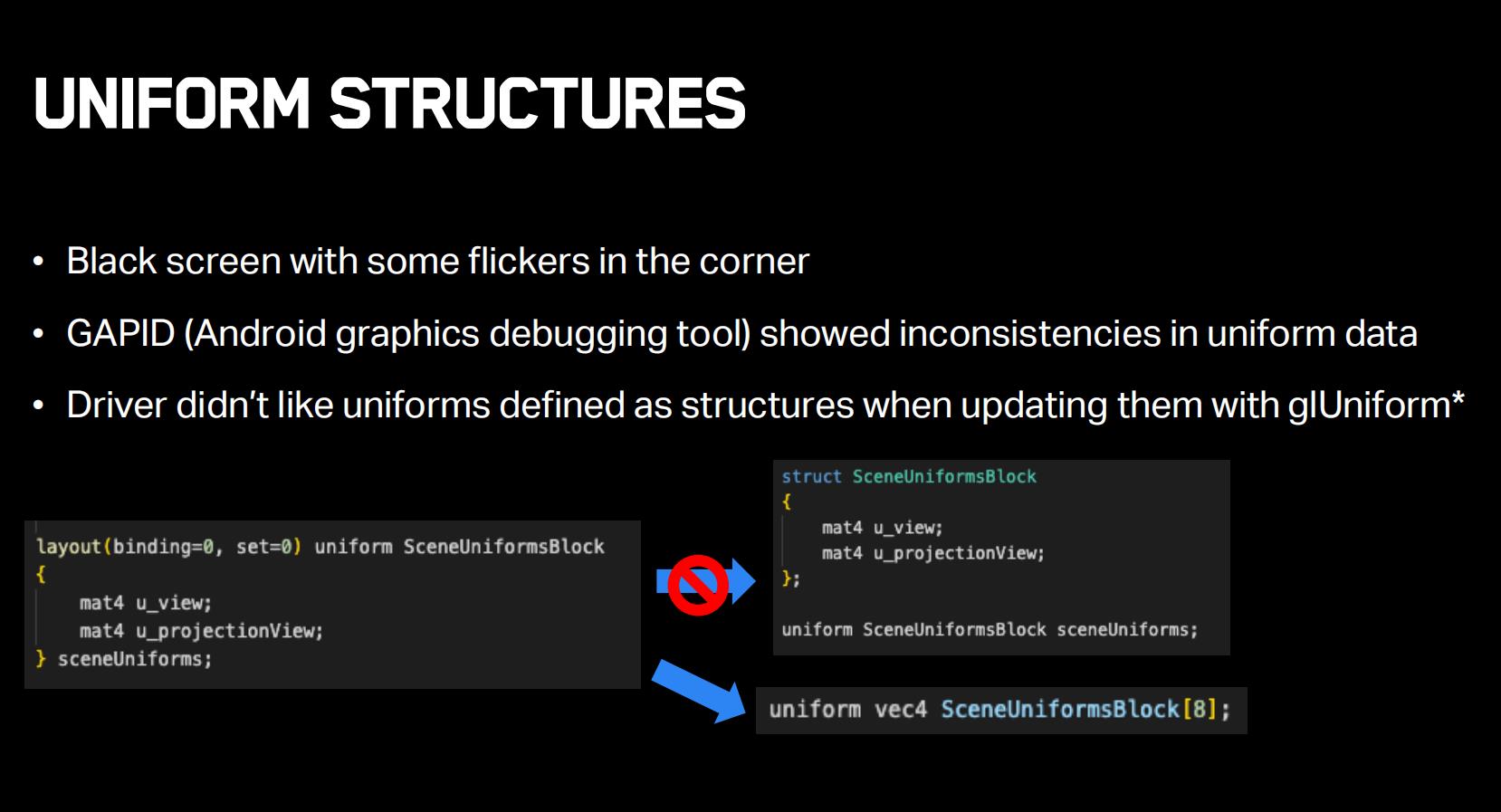 UNIFORM STRUCTURES

• Black screen with some flickers in the corner

• GAPID (Android graphics debugging tool) showed inconsistencies in uniform data

• Driver didn't like uniforms defined as structures when updating them with glUniform*

layout(binding=0, set=0) uniform SceneUniformsBlock
{
    mat4 u_view;
    mat4 u_projectionView;
} sceneUniforms;

struct SceneUniformsBlock
{
    mat4 u_view;
    mat4 u_projectionView;
};

uniform SceneUniformsBlock sceneUniforms;

uniform vec4 SceneUniformsBlock[8];